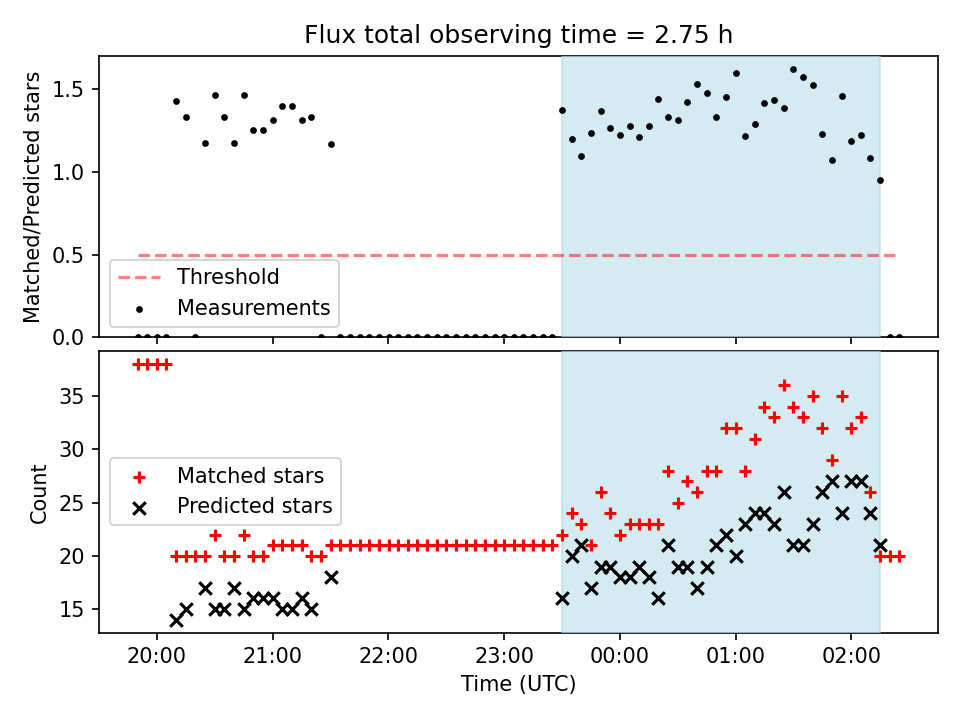 Flux total observing time = 2.75 h

Matched/Predicted stars

1.5
1.0
0.5
0.0

Threshold
Measurements

Count

35
30
25
20
15

Matched stars
Predicted stars

20:00
21:00
22:00
23:00
00:00
01:00
02:00

Time (UTC)